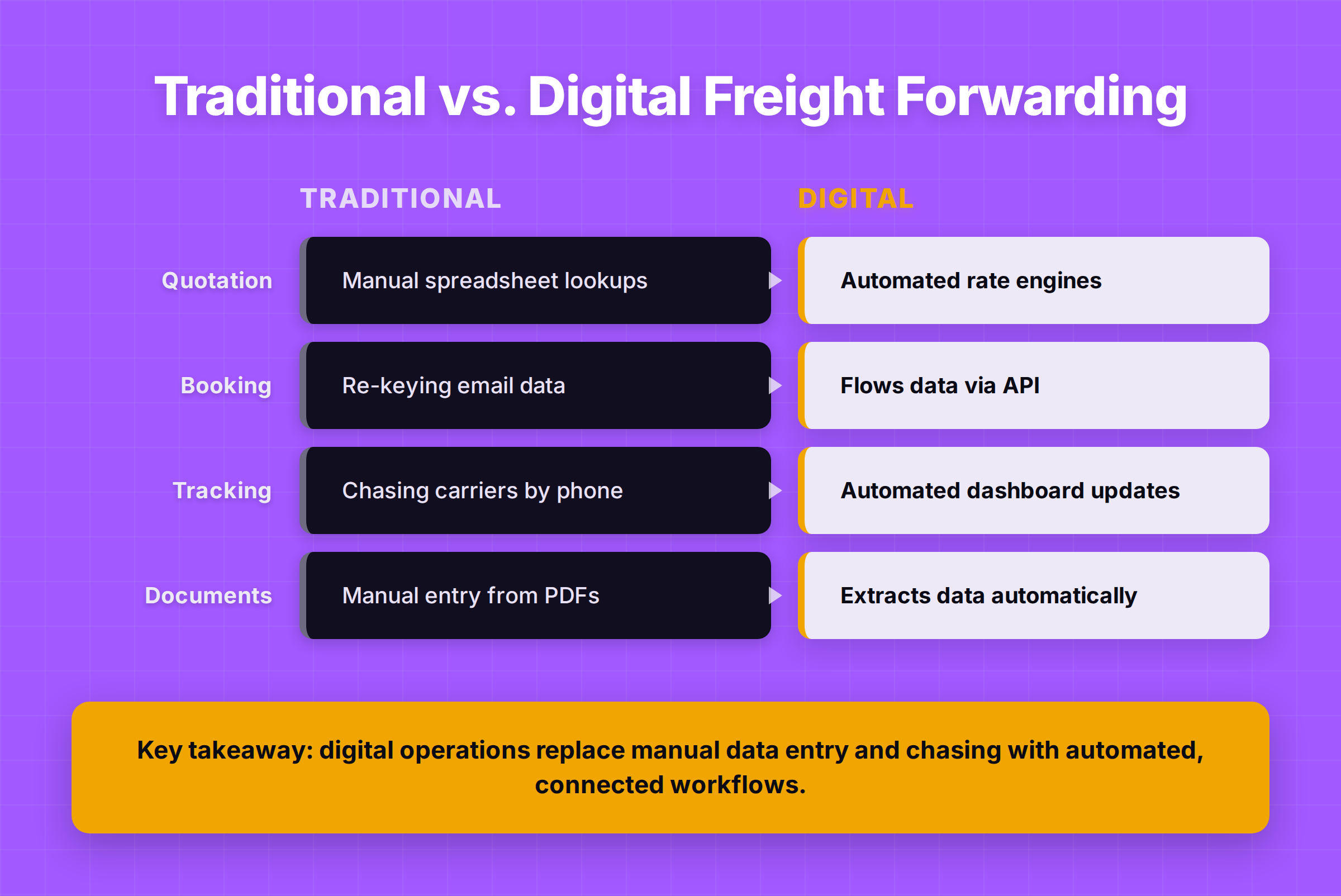 Traditional vs. Digital Freight Forwarding

|  | TRADITIONAL | DIGITAL |
|---|---|---|
| Quotation | Manual spreadsheet lookups | Automated rate engines |
| Booking | Re-keying email data | Flows data via API |
| Tracking | Chasing carriers by phone | Automated dashboard updates |
| Documents | Manual entry from PDFs | Extracts data automatically |

Key takeaway: digital operations replace manual data entry and chasing with automated, connected workflows.